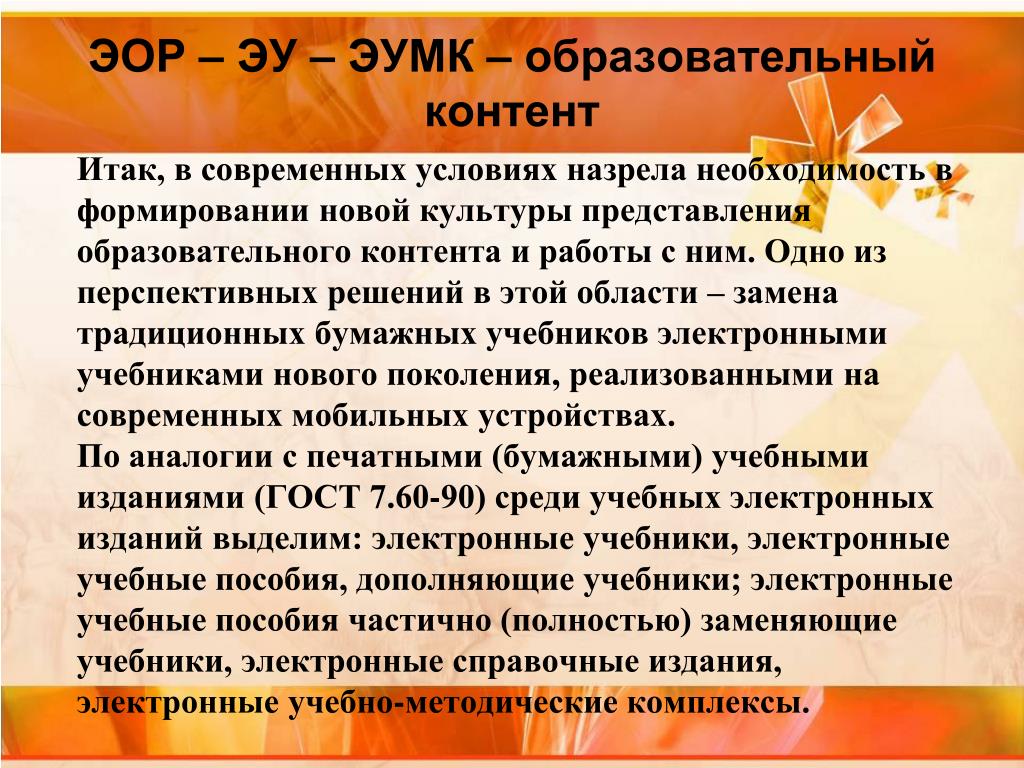 ЭОР – ЭУ – ЭУМК – образовательный контент

Итак, в современных условиях назрела необходимость в формировании новой культуры представления образовательного контента и работы с ним. Одно из перспективных решений в этой области – замена традиционных бумажных учебников электронными учебниками нового поколения, реализованными на современных мобильных устройствах.
По аналогии с печатными (бумажными) учебными изданиями (ГОСТ 7.60-90) среди учебных электронных изданий выделим: электронные учебники, электронные учебные пособия, дополняющие учебники; электронные учебные пособия частично (полностью) заменяющие учебники, электронные справочные издания, электронные учебно-методические комплексы.